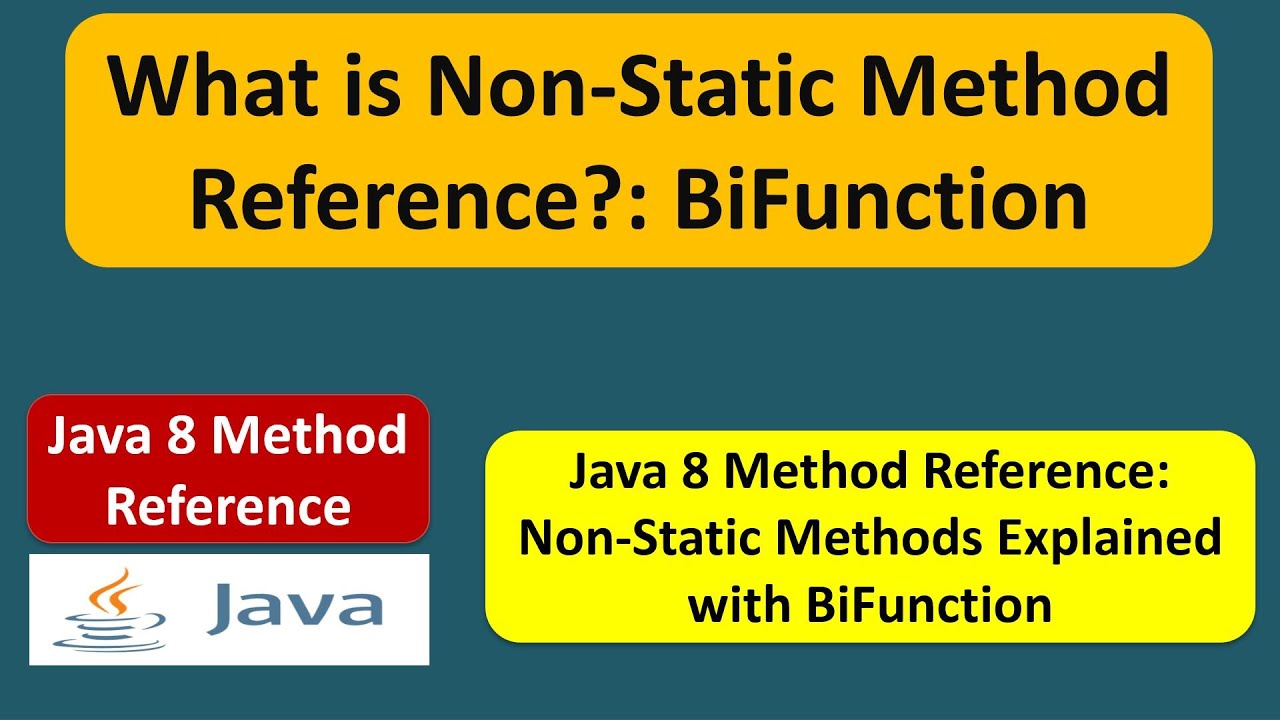 What is Non-Static Method Reference?: BiFunction

Java 8 Method Reference

Java

Java 8 Method Reference: Non-Static Methods Explained with BiFunction